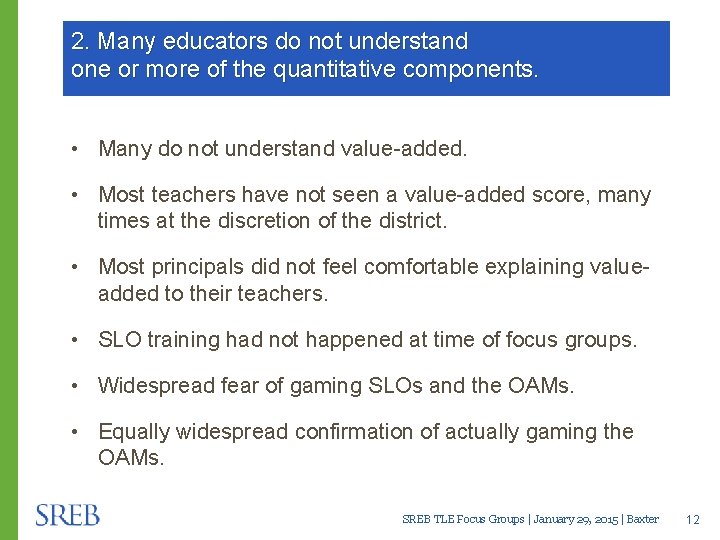 2. Many educators do not understand one or more of the quantitative components.

• Many do not understand value-added.

• Most teachers have not seen a value-added score, many times at the discretion of the district.

• Most principals did not feel comfortable explaining value-added to their teachers.

• SLO training had not happened at time of focus groups.

• Widespread fear of gaming SLOs and the OAMs.

• Equally widespread confirmation of actually gaming the OAMs.

SREB

SREB TLE Focus Groups | January 29, 2015 | Baxter

12